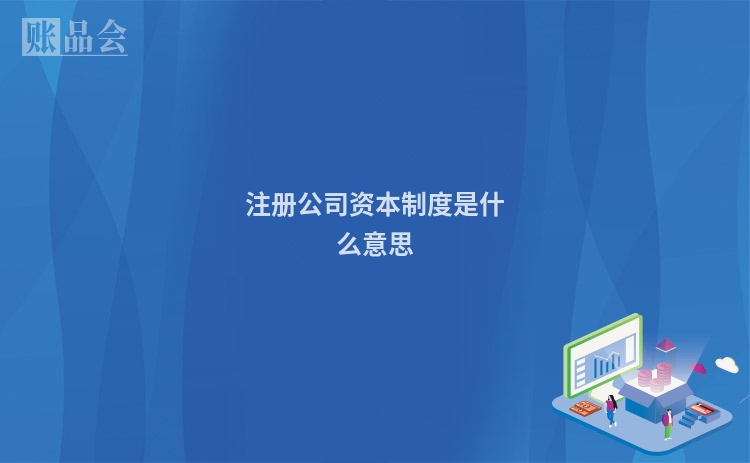 账品会

注册公司资本制度是什么意思